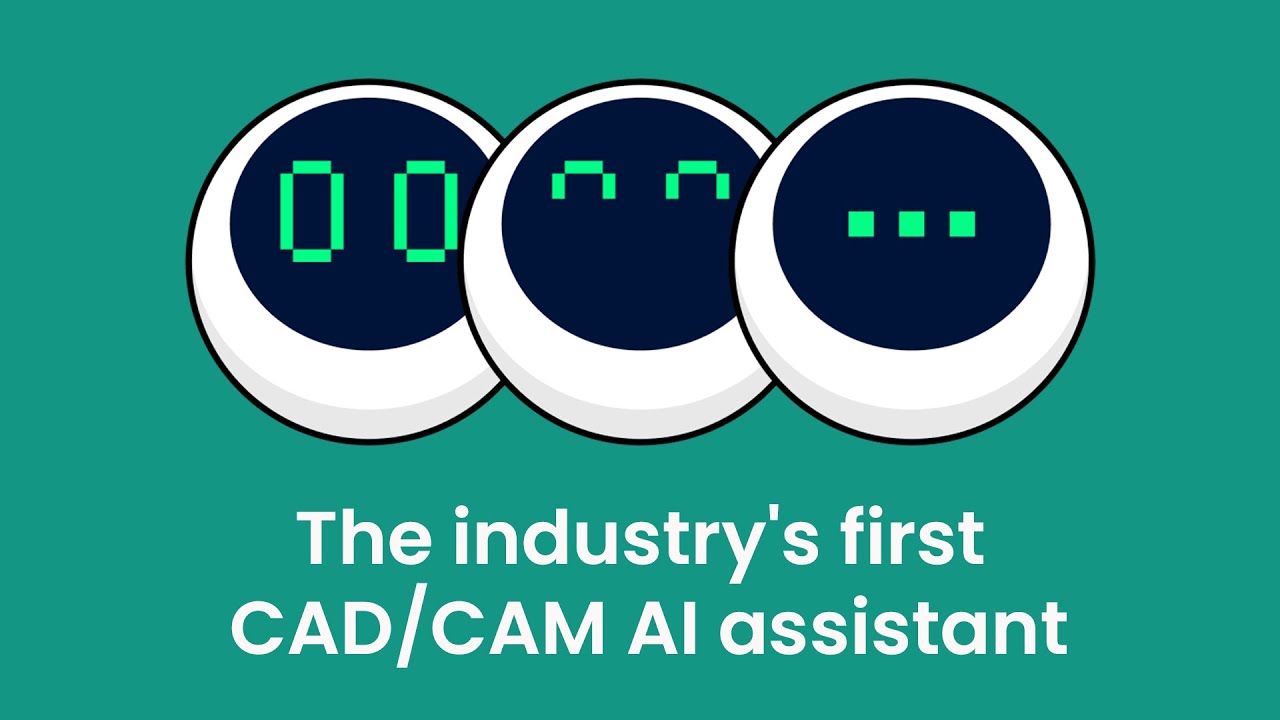 The industry's first CAD/CAM AI assistant